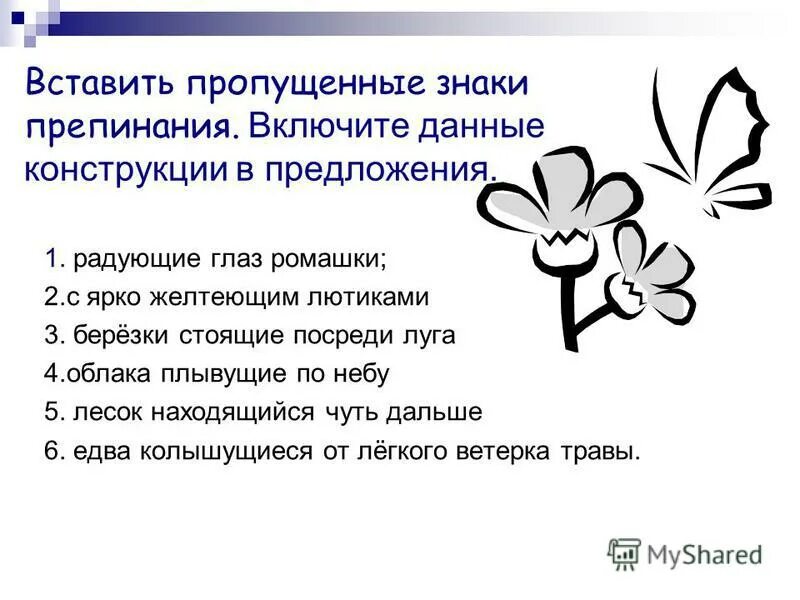 Вставить пропущенные знаки препинания. Включите данные конструкции в предложения.

1. радующие глаз ромашки;
2.с ярко желтеющим лютиками
3. берёзки стоящие посреди луга
4.облака плывущие по небу
5. лесок находящийся чуть дальше
6. едва колышущиеся от лёгкого ветерка травы.

MyShared